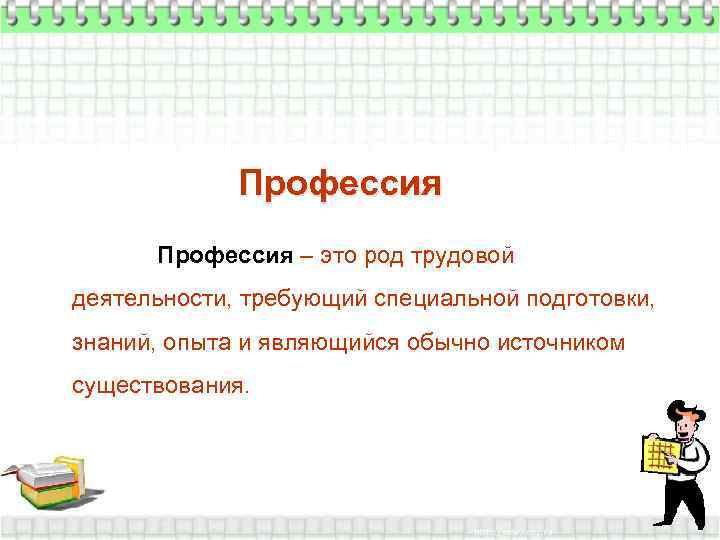 Профессия

Профессия – это род трудовой деятельности, требующий специальной подготовки, знаний, опыта и являющийся обычно источником существования.